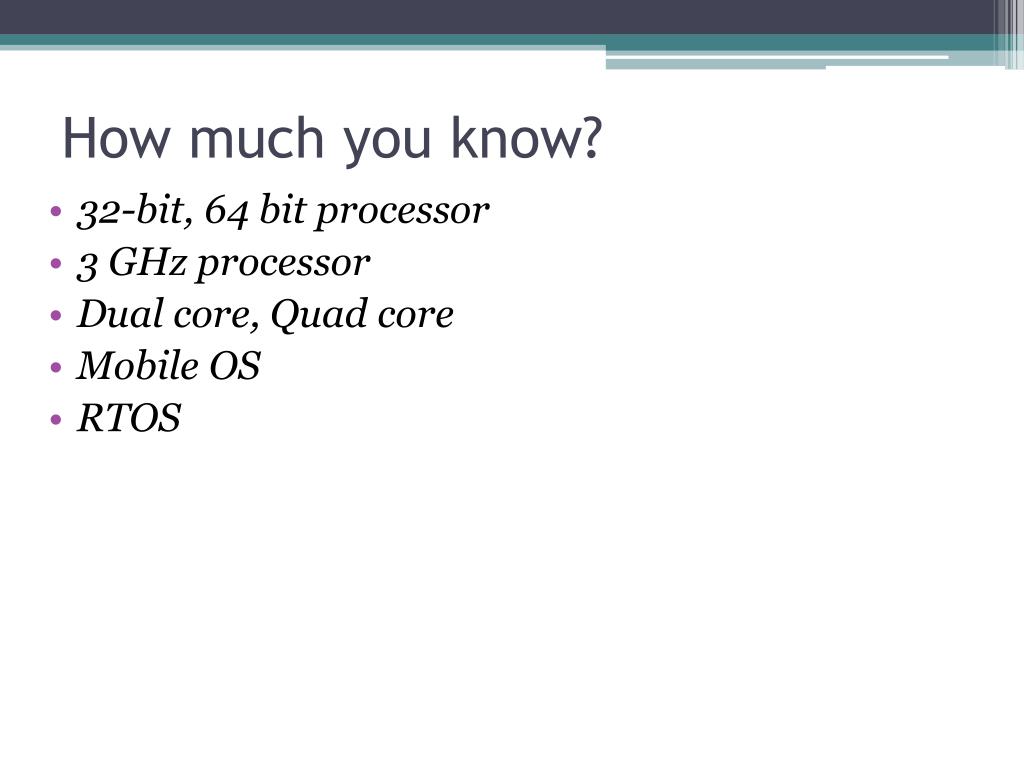 How much you know?

• 32-bit, 64 bit processor
• 3 GHz processor
• Dual core, Quad core
• Mobile OS
• RTOS